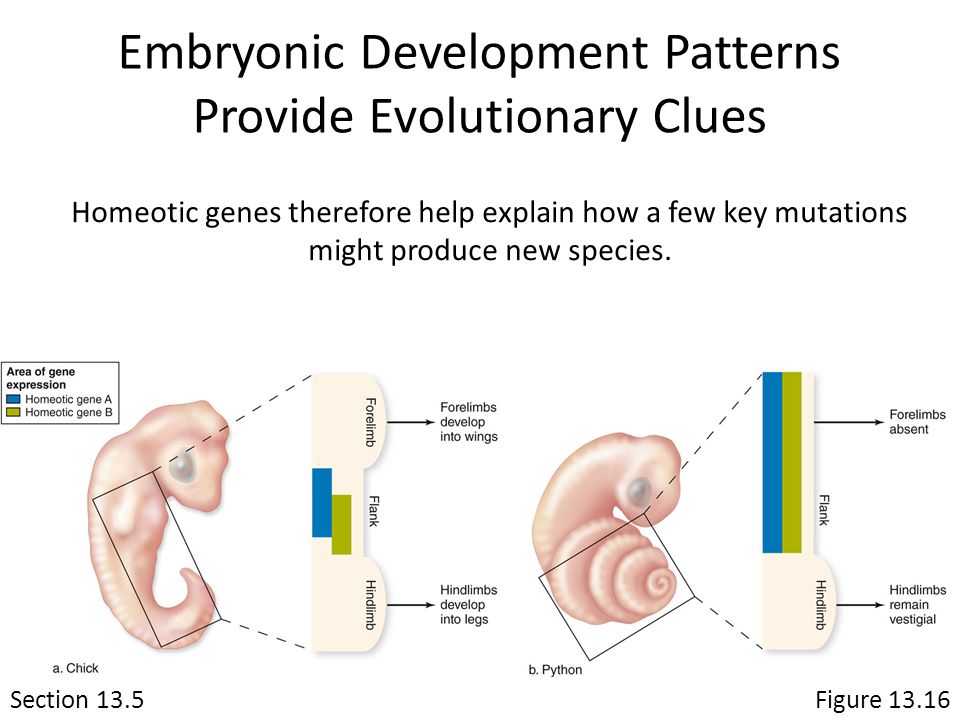 Embryonic Development Patterns Provide Evolutionary Clues

Homeotic genes therefore help explain how a few key mutations might produce new species.

Area of gene expression
Homeotic gene A
Homeotic gene B

Forelimb
Flank
Hindlimb

Forelimbs develop into wings

Hindlimbs develop into legs

a. Chick

Flank
Hindlimb

Forelimbs absent

Hindlimbs remain vestigial

b. Python

Section 13.5

Figure 13.16